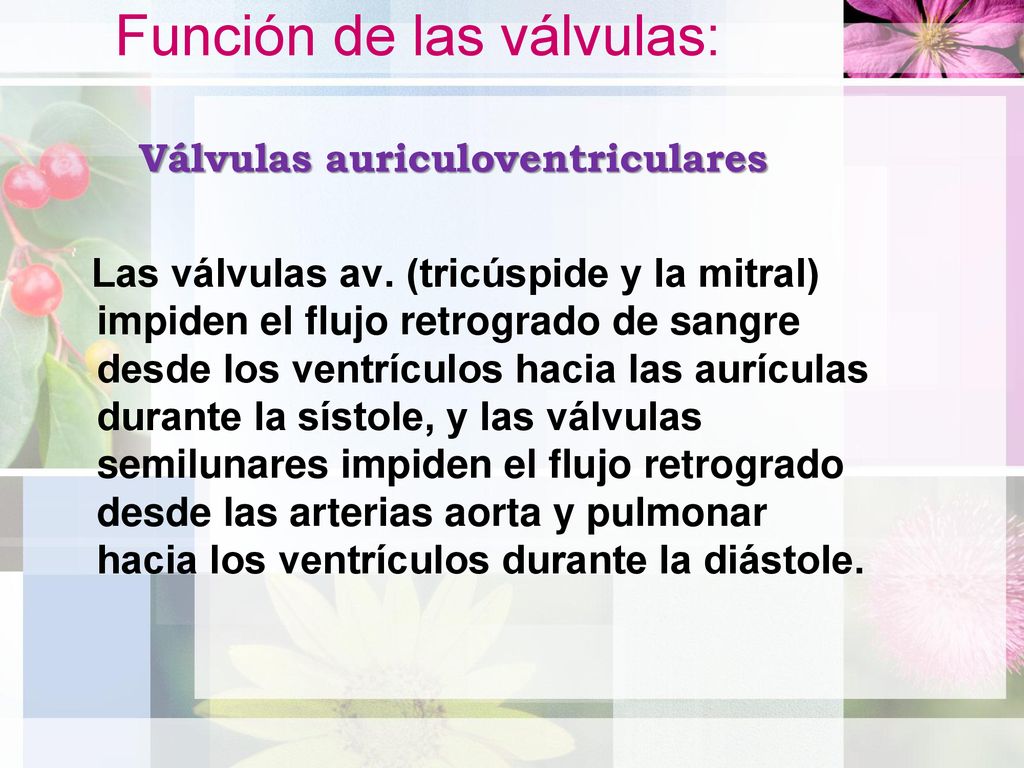 Función de las válvulas:

Válvulas auriculoventriculares

Las válvulas av. (tricúspide y la mitral) impiden el flujo retrogrado de sangre desde los ventrículos hacia las aurículas durante la sístole, y las válvulas semilunares impiden el flujo retrogrado desde las arterias aorta y pulmonar hacia los ventrículos durante la diástole.